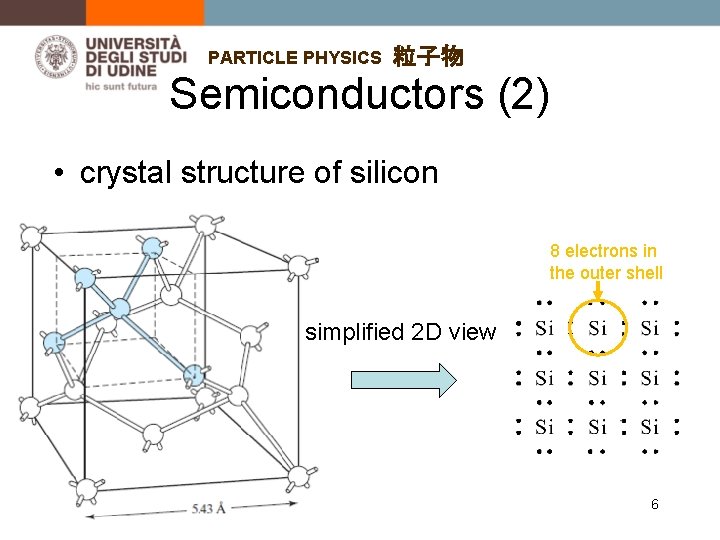 UNIVERSITÀ DEGLI STUDI DI UDINE
hic sunt futura

PARTICLE PHYSICS 粒子物

Semiconductors (2)

• crystal structure of silicon

5.43 Å

simplified 2D view

8 electrons in the outer shell

Si Si Si
Si Si Si
Si Si Si

6